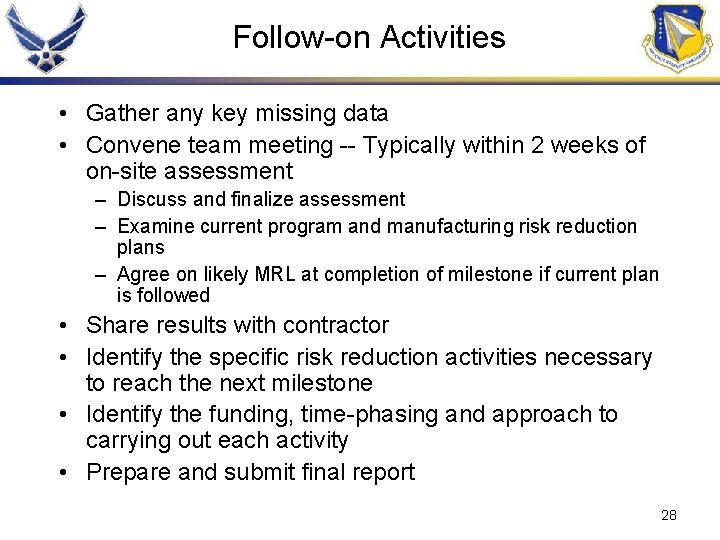 Follow-on Activities

• Gather any key missing data
• Convene team meeting -- Typically within 2 weeks of on-site assessment
– Discuss and finalize assessment
– Examine current program and manufacturing risk reduction plans
– Agree on likely MRL at completion of milestone if current plan is followed
• Share results with contractor
• Identify the specific risk reduction activities necessary to reach the next milestone
• Identify the funding, time-phasing and approach to carrying out each activity
• Prepare and submit final report

28